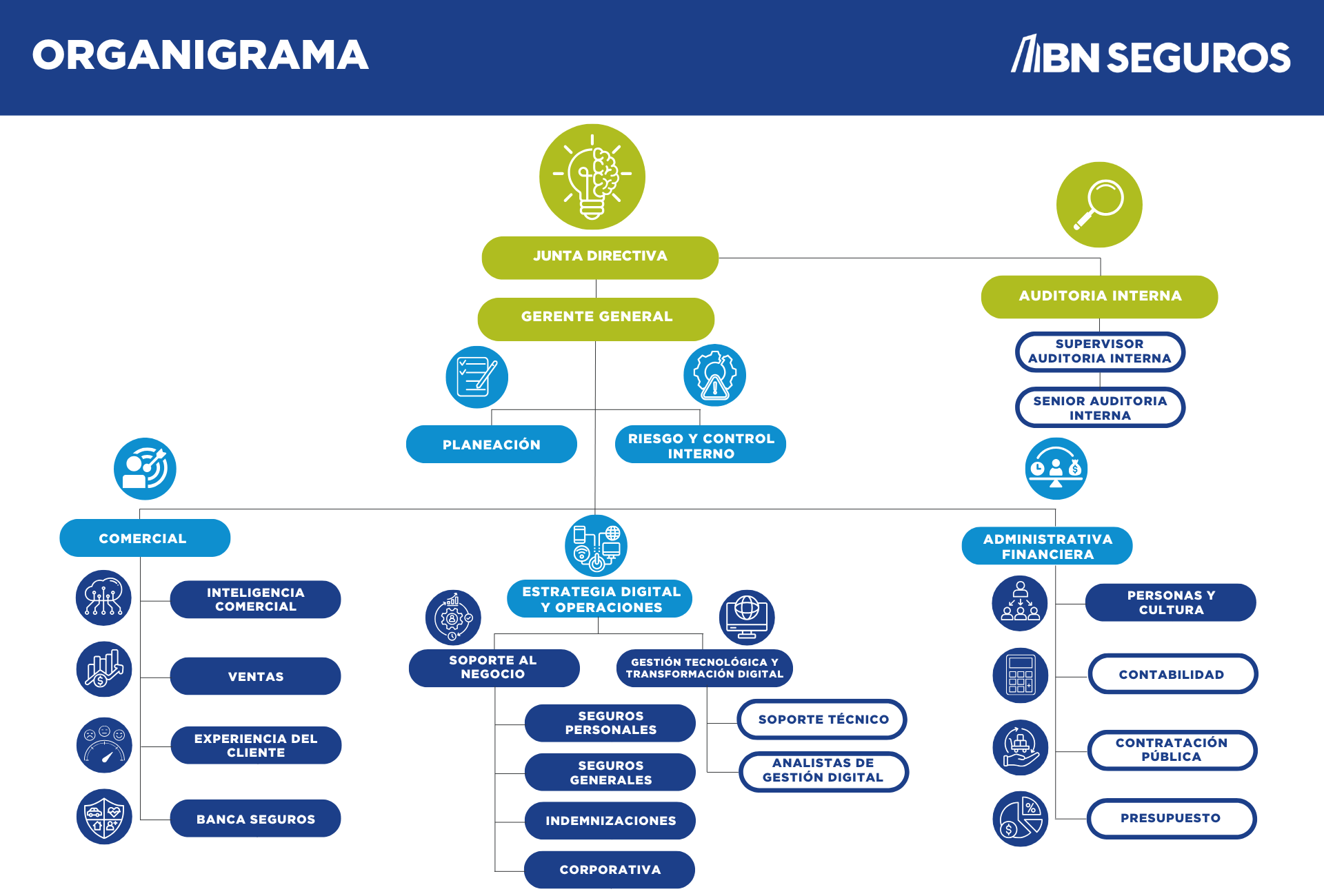 ORGANIGRAMA

BN SEGUROS

JUNTA DIRECTIVA

AUDITORIA INTERNA

SUPERVISOR AUDITORIA INTERNA

SENIOR AUDITORIA INTERNA

GERENTE GENERAL

PLANEACIÓN

RIESGO Y CONTROL INTERNO

COMERCIAL

INTELIGENCIA COMERCIAL

VENTAS

EXPERIENCIA DEL CLIENTE

BANCA SEGUROS

ESTRATEGIA DIGITAL Y OPERACIONES

SOPORTE AL NEGOCIO

SEGUROS PERSONALES

SEGUROS GENERALES

INDEMNIZACIONES

CORPORATIVA

GESTIÓN TECNOLÓGICA Y TRANSFORMACIÓN DIGITAL

SOPORTE TÉCNICO

ANALISTAS DE GESTIÓN DIGITAL

ADMINISTRATIVA FINANCIERA

PERSONAS Y CULTURA

CONTABILIDAD

CONTRATACIÓN PÚBLICA

PRESUPUESTO